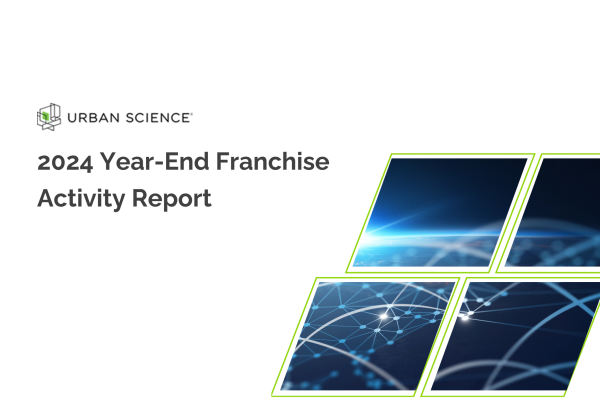 URBAN SCIENCE®

2024 Year-End Franchise Activity Report